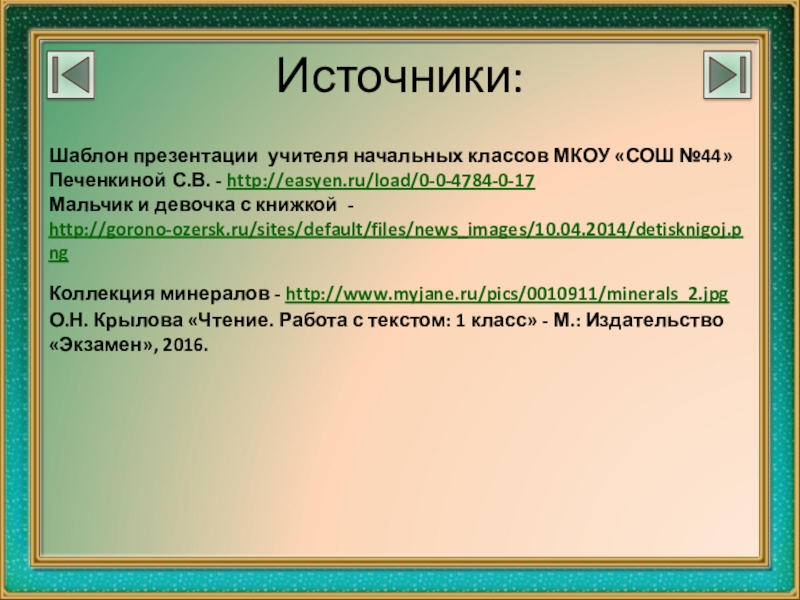 Источники:

Шаблон презентации учителя начальных классов МКОУ «СОШ №44» Печенкиной С.В. - http://easyen.ru/load/0-0-4784-0-17
Мальчик и девочка с книжкой - http://gorono-ozersk.ru/sites/default/files/news_images/10.04.2014/detisknigoj.png

Коллекция минералов - http://www.myjane.ru/pics/0010911/minerals_2.jpg
О.Н. Крылова «Чтение. Работа с текстом: 1 класс» - М.: Издательство «Экзамен», 2016.